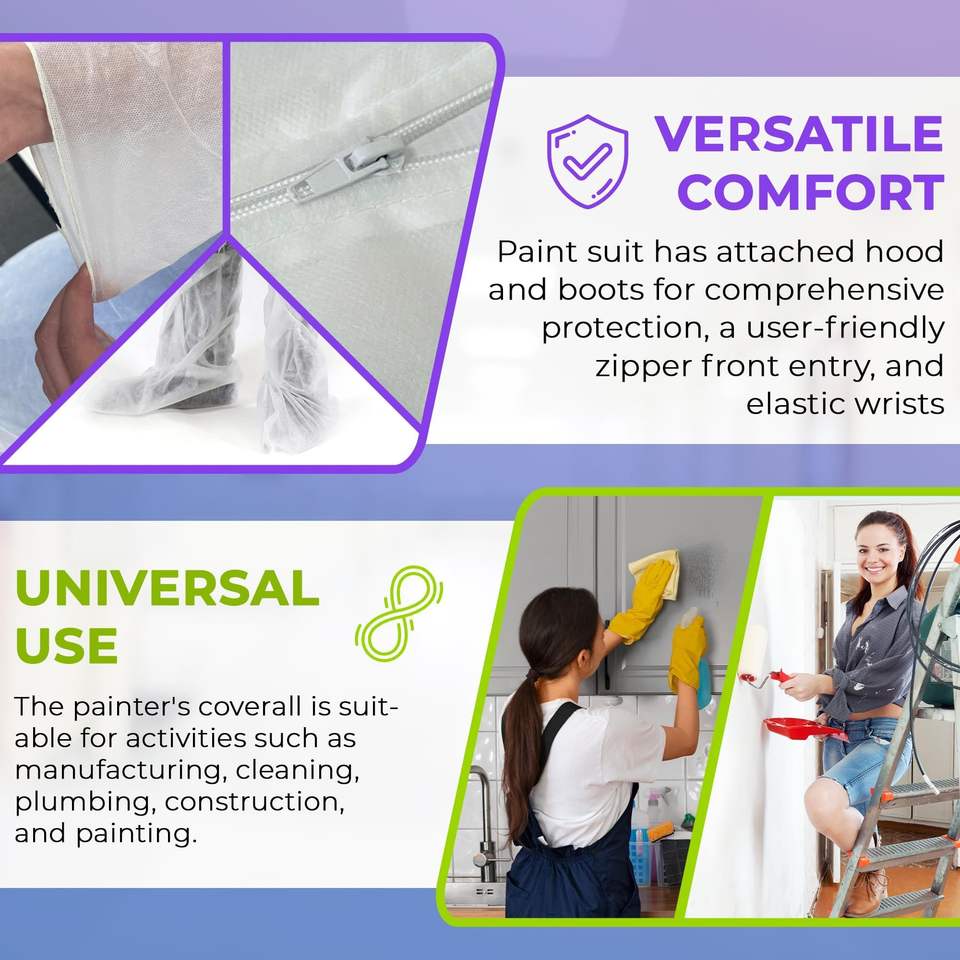 VERSATILE COMFORT

Paint suit has attached hood and boots for comprehensive protection, a user-friendly zipper front entry, and elastic wrists

UNIVERSAL USE

The painter's coverall is suitable for activities such as manufacturing, cleaning, plumbing, construction, and painting.